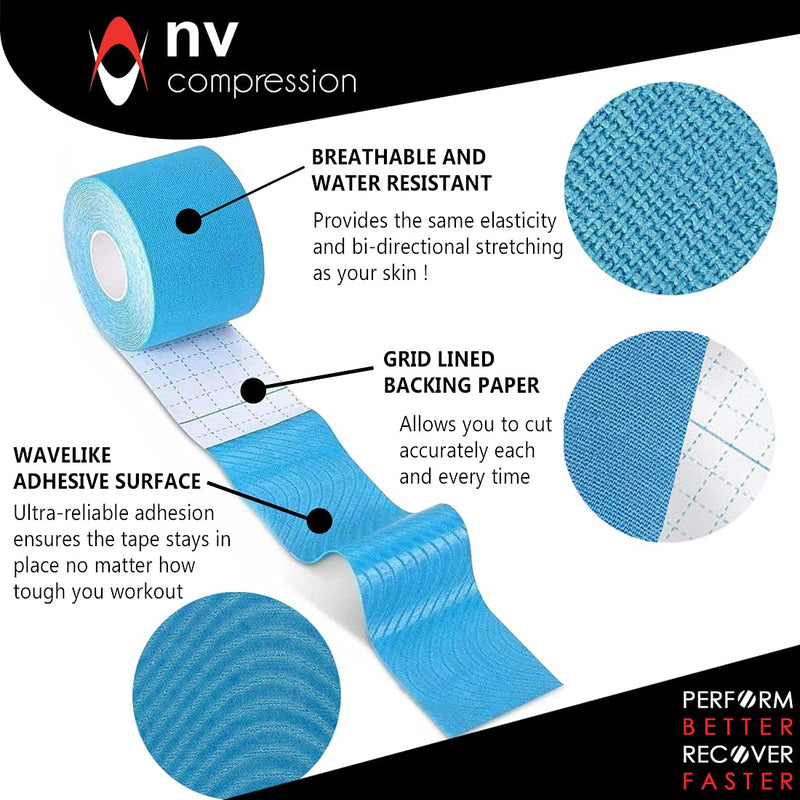 nv
compression

BREATHABLE AND WATER RESISTANT

Provides the same elasticity and bi-directional stretching as your skin !

GRID LINED BACKING PAPER

Allows you to cut accurately each and every time

WAVELIKE ADHESIVE SURFACE

Ultra-reliable adhesion ensures the tape stays in place no matter how tough you workout

PERFORM
BETTER
RECOVER
FASTER